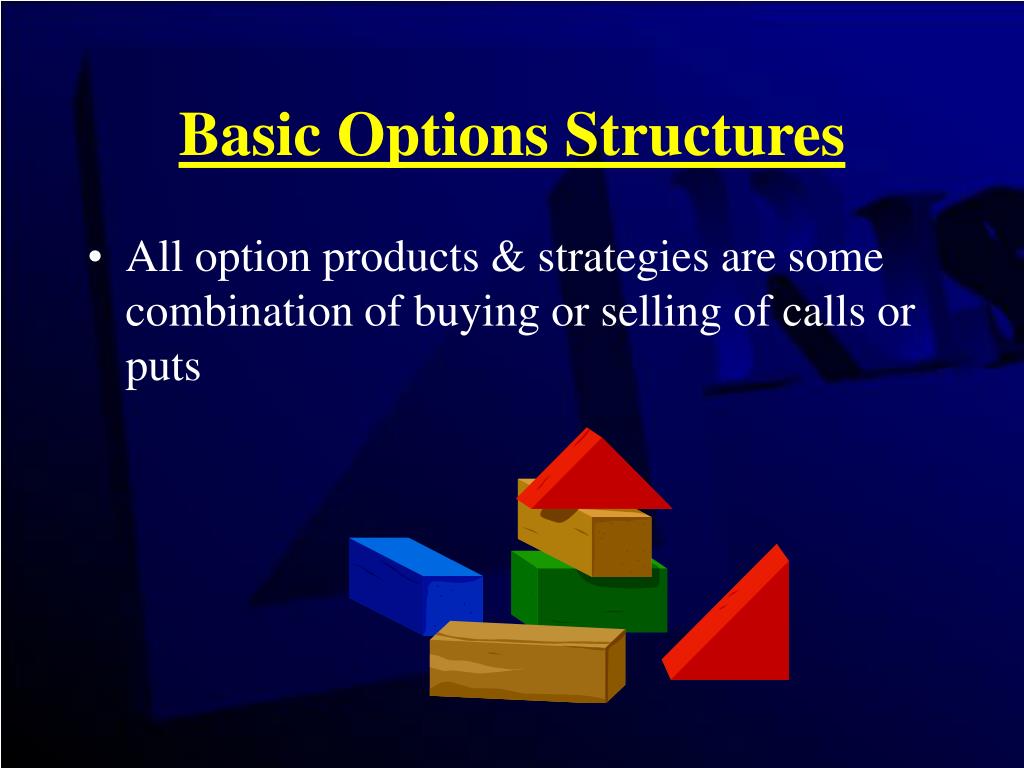 Basic Options Structures

• All option products & strategies are some combination of buying or selling of calls or puts